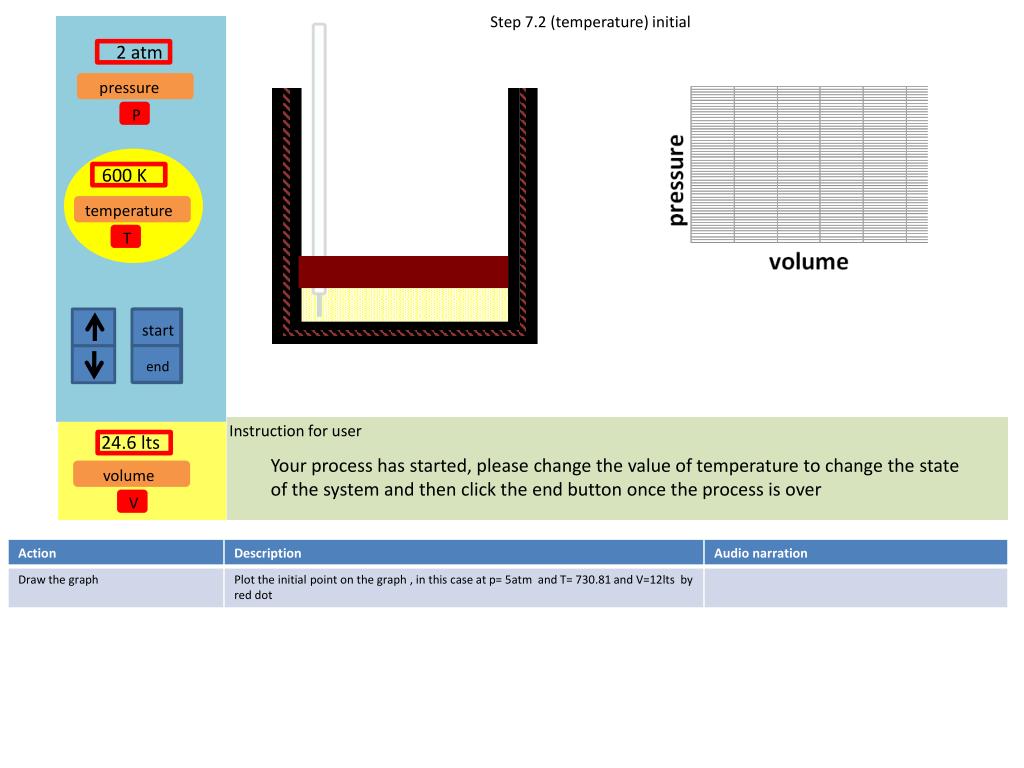 Step 7.2 (temperature) initial

2 atm

pressure

P

600 K

temperature

T

start

end

pressure

volume

24.6 lts

volume

V

Instruction for user

Your process has started, please change the value of temperature to change the state of the system and then click the end button once the process is over

| Action | Description | Audio narration |
|---|---|---|
| Draw the graph | Plot the initial point on the graph , in this case at p= 5atm and T= 730.81 and V=12lts by red dot | |